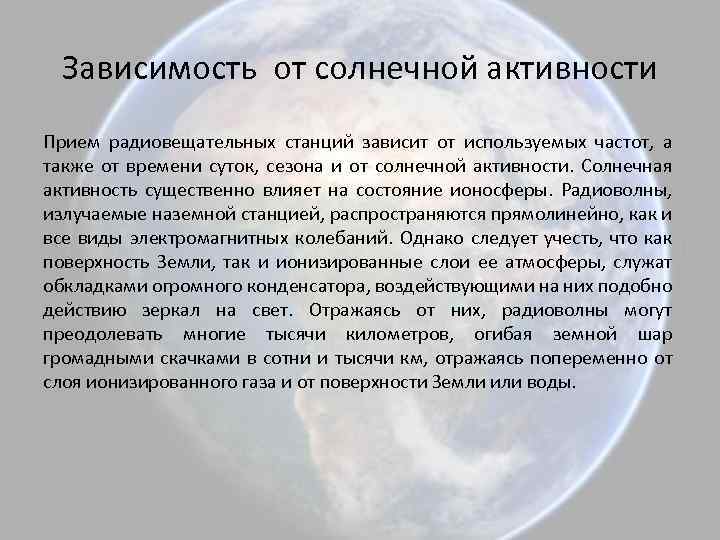 Зависимость от солнечной активности

Прием радиовещательных станций зависит от используемых частот, а также от времени суток, сезона и от солнечной активности. Солнечная активность существенно влияет на состояние ионосферы. Радиоволны, излучаемые наземной станцией, распространяются прямолинейно, как и все виды электромагнитных колебаний. Однако следует учесть, что как поверхность Земли, так и ионизированные слои ее атмосферы, служат обкладками огромного конденсатора, воздействующими на них подобно действию зеркал на свет. Отражаясь от них, радиоволны могут преодолевать многие тысячи километров, огибая земной шар громадными скачками в сотни и тысячи км, отражаясь попеременно от слоя ионизированного газа и от поверхности Земли или воды.